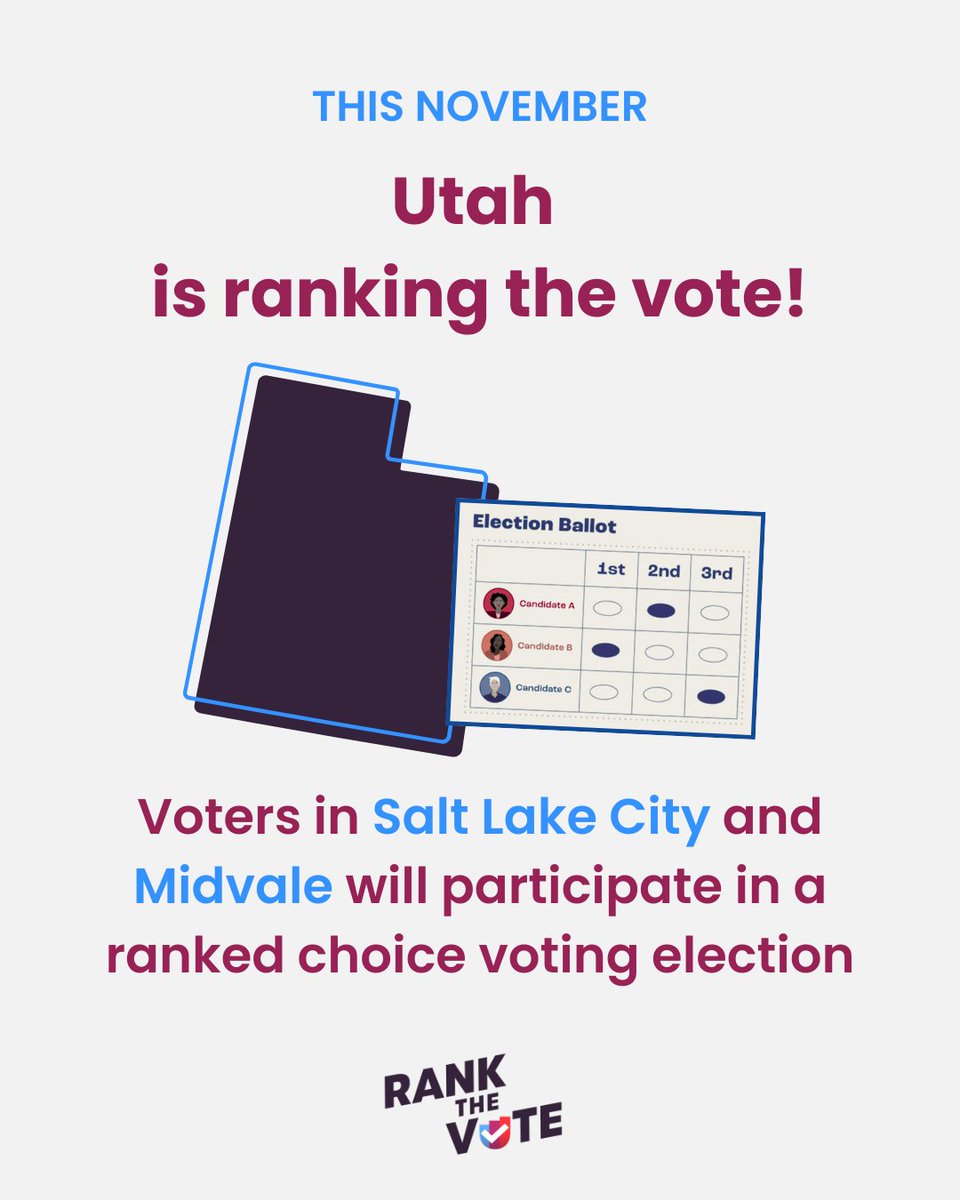 THIS NOVEMBER

Utah
is ranking the vote!

Election Ballot

| | 1st | 2nd | 3rd |
|---|---|---|---|
| Candidate A | | | |
| Candidate B | | | |
| Candidate C | | | |

Voters in Salt Lake City and Midvale will participate in a ranked choice voting election

RANK THE VOTE